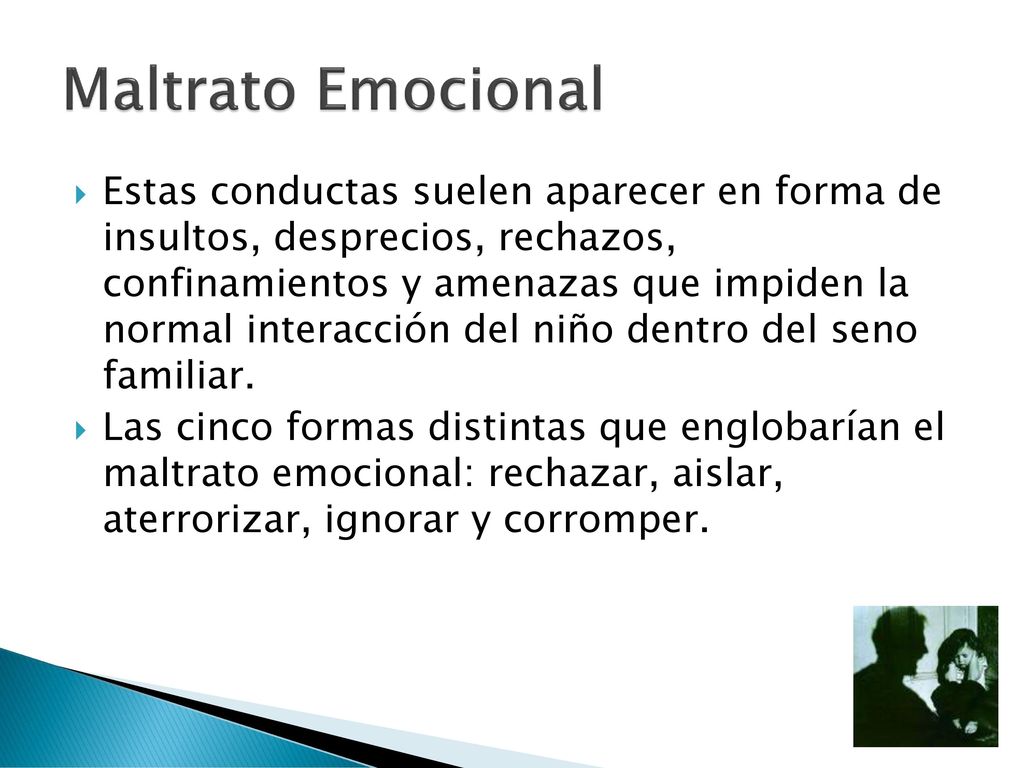 Maltrato Emocional

Estas conductas suelen aparecer en forma de insultos, desprecios, rechazos, confinamientos y amenazas que impiden la normal interacción del niño dentro del seno familiar.

Las cinco formas distintas que englobarían el maltrato emocional: rechazar, aislar, aterrorizar, ignorar y corromper.